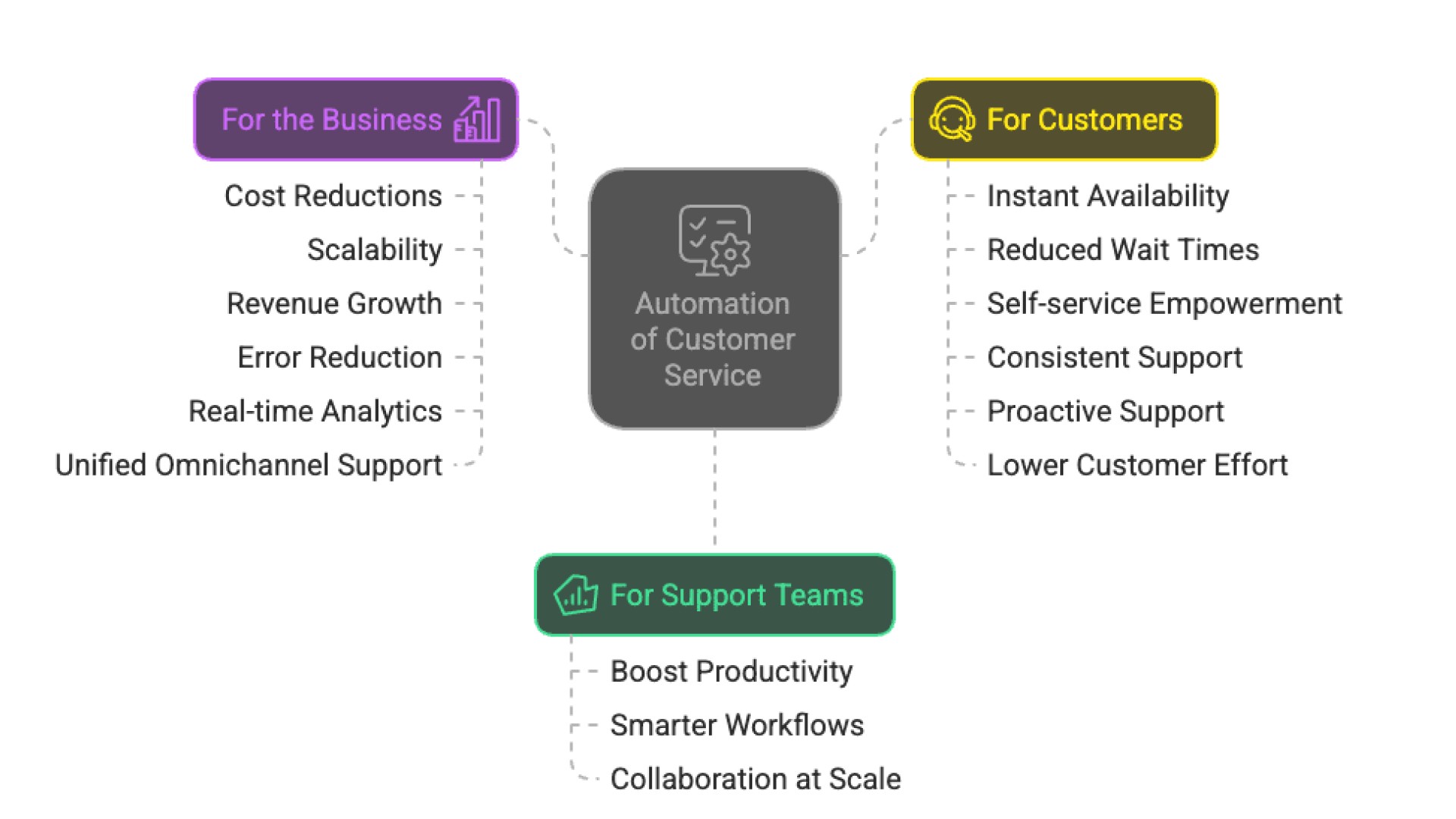 For the Business

Cost Reductions
Scalability
Revenue Growth
Error Reduction
Real-time Analytics
Unified Omnichannel Support

Automation of Customer Service

For Customers

Instant Availability
Reduced Wait Times
Self-service Empowerment
Consistent Support
Proactive Support
Lower Customer Effort

For Support Teams

Boost Productivity
Smarter Workflows
Collaboration at Scale